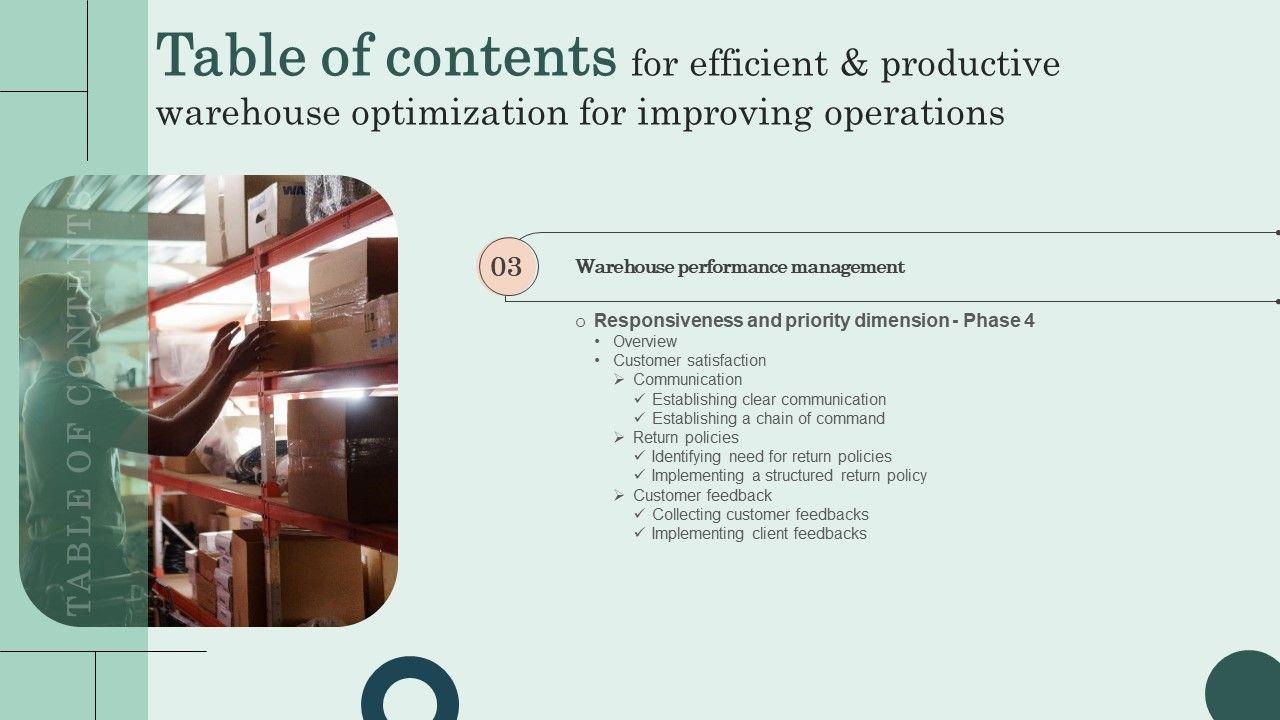 Table of contents for efficient & productive warehouse optimization for improving operations

TABLE OF CONTENTS

03

Warehouse performance management

o Responsiveness and priority dimension - Phase 4
• Overview
• Customer satisfaction
➢ Communication
✓ Establishing clear communication
✓ Establishing a chain of command
➢ Return policies
✓ Identifying need for return policies
✓ Implementing a structured return policy
➢ Customer feedback
✓ Collecting customer feedbacks
✓ Implementing client feedbacks